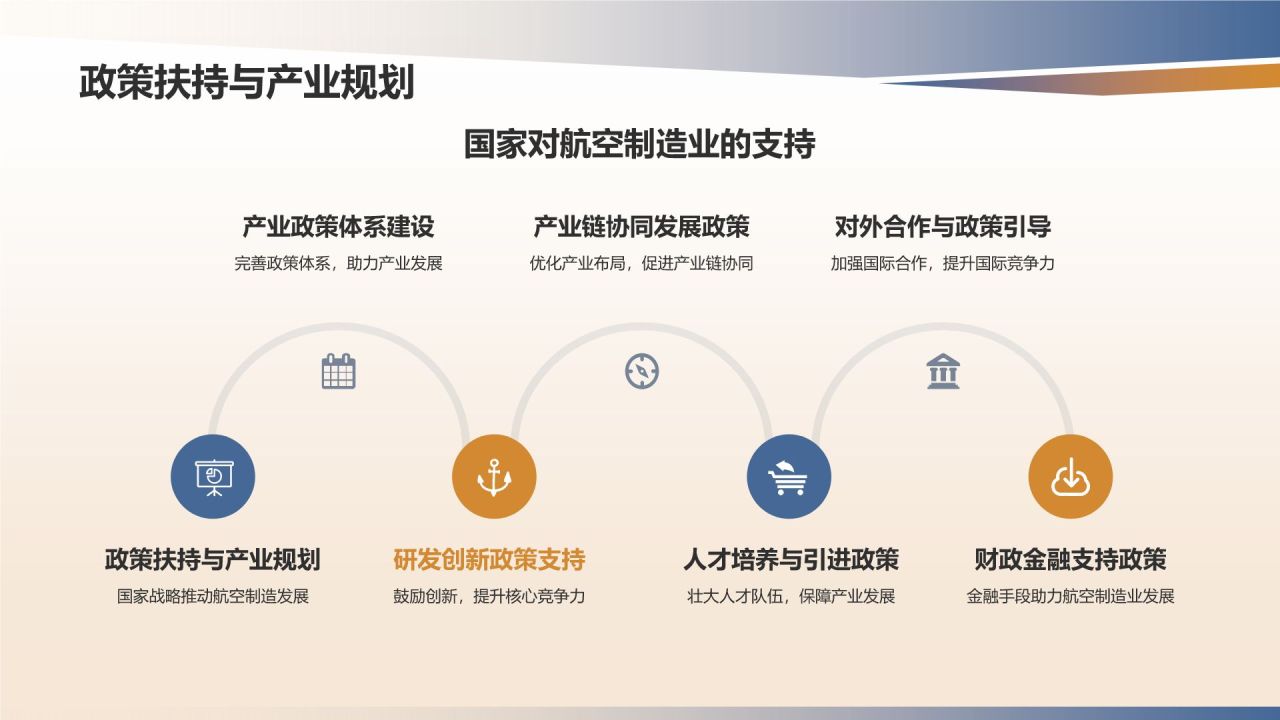 政策扶持与产业规划

国家对航空制造业的支持

产业政策体系建设
完善政策体系，助力产业发展

产业链协同发展政策
优化产业布局，促进产业链协同

对外合作与政策引导
加强国际合作，提升国际竞争力

政策扶持与产业规划
国家战略推动航空制造发展

研发创新政策支持
鼓励创新，提升核心竞争力

人才培养与引进政策
壮大人才队伍，保障产业发展

财政金融支持政策
金融手段助力航空制造业发展